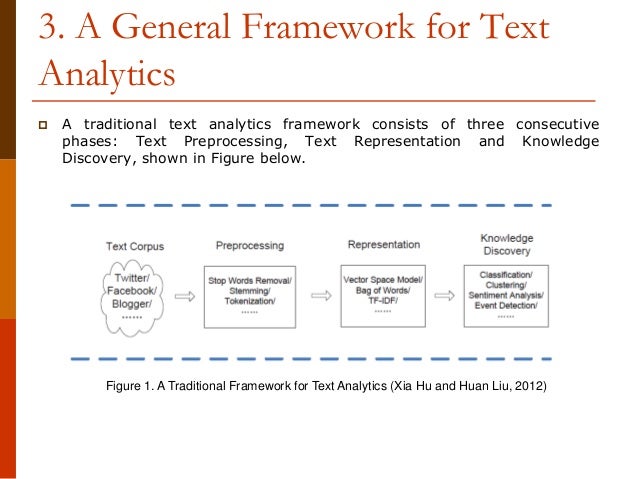 3. A General Framework for Text Analytics

A traditional text analytics framework consists of three consecutive phases: Text Preprocessing, Text Representation and Knowledge Discovery, shown in Figure below.

Text Corpus

Twitter/ Facebook/ Blogger/ ......

Preprocessing

Stop Words Removal/ Stemming/ Tokenization/ ......

Representation

Vector Space Model/ Bag of Words/ TF-IDF/ ......

Knowledge Discovery

Classification/ Clustering/ Sentiment Analysis/ Event Detection/ ......

Figure 1. A Traditional Framework for Text Analytics (Xia Hu and Huan Liu, 2012)